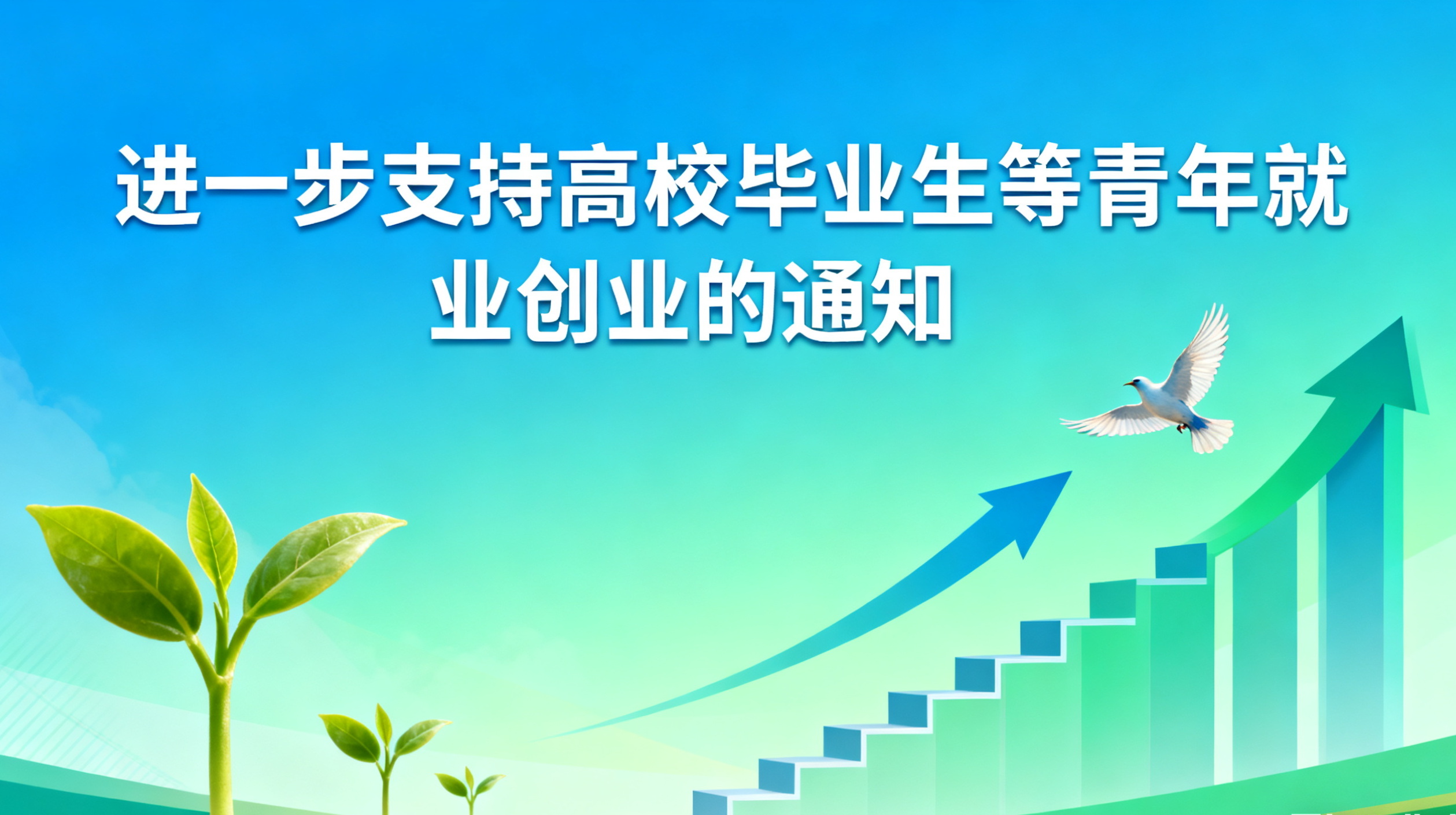 进一步支持高校毕业生等青年就业创业的通知